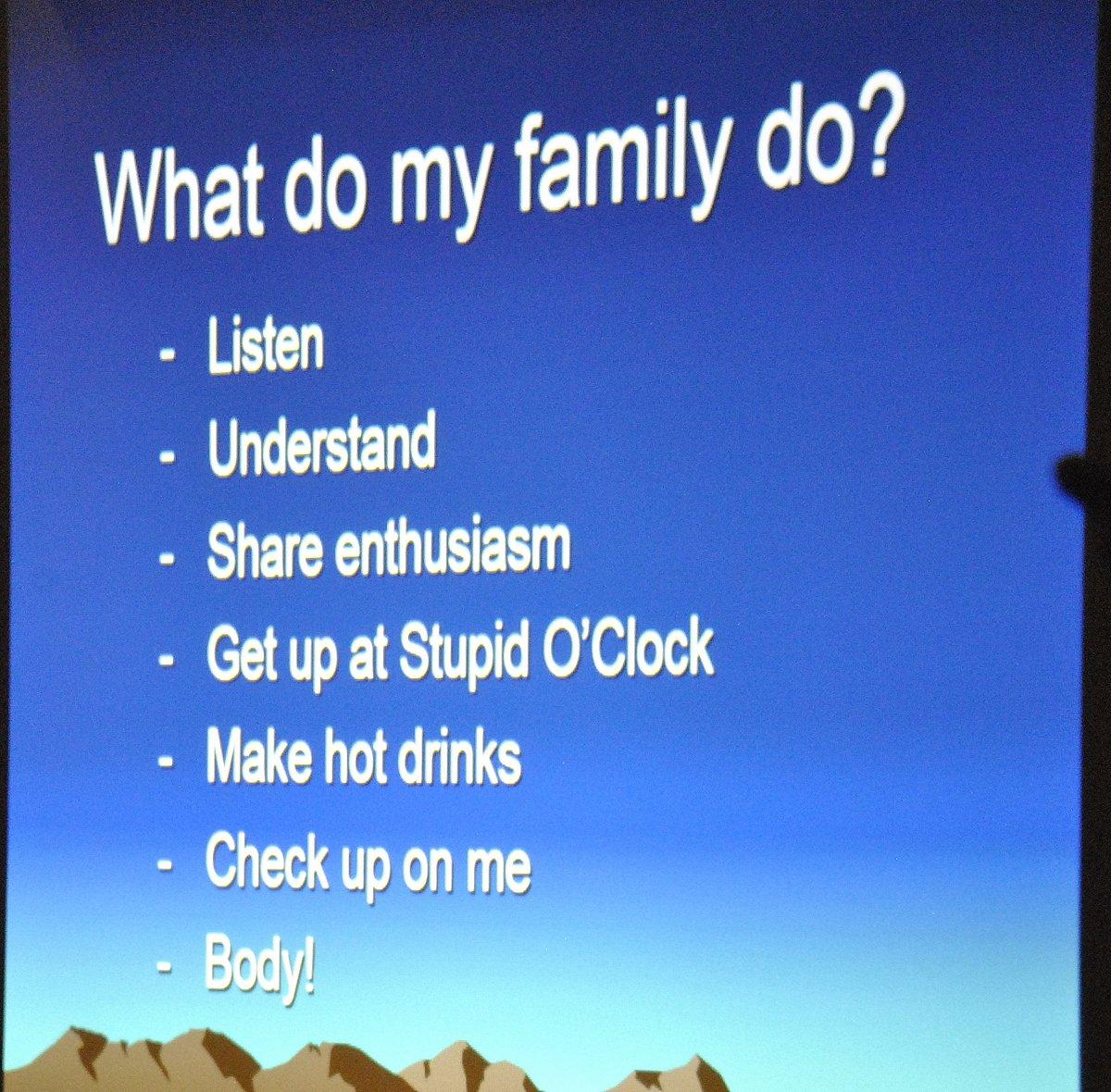 What do my family do?

- Listen
- Understand
- Share enthusiasm
- Get up at Stupid O'Clock
- Make hot drinks
- Check up on me
- Body!